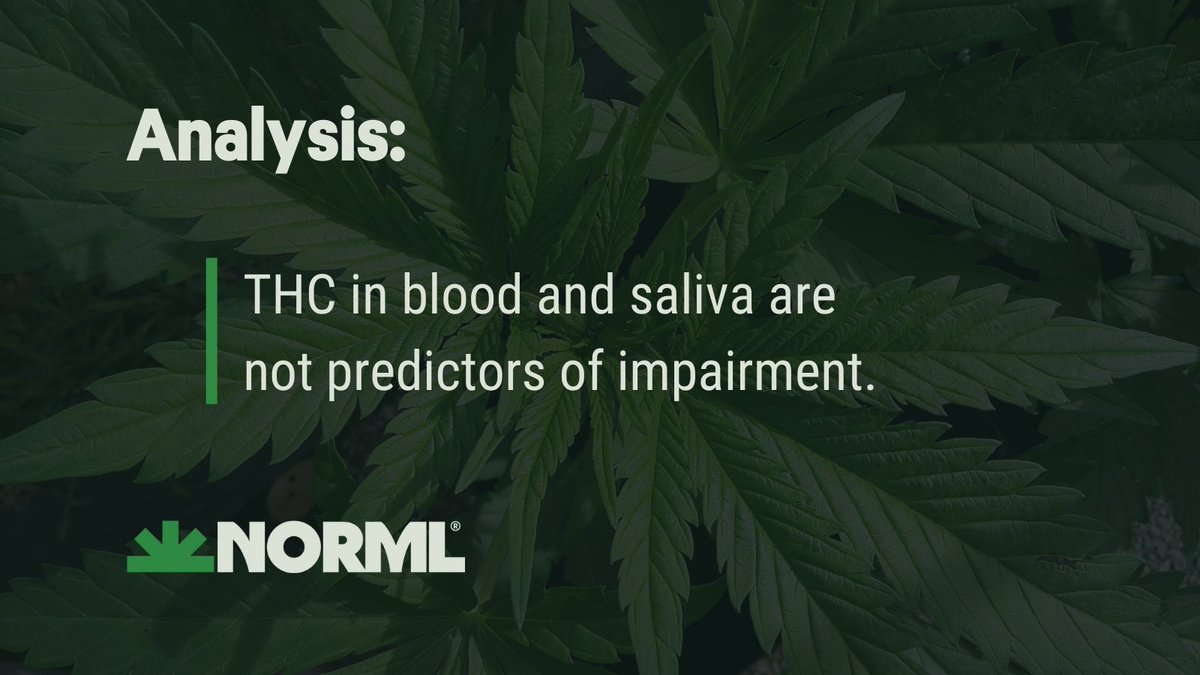 Analysis:

THC in blood and saliva are not predictors of impairment.

NORML®